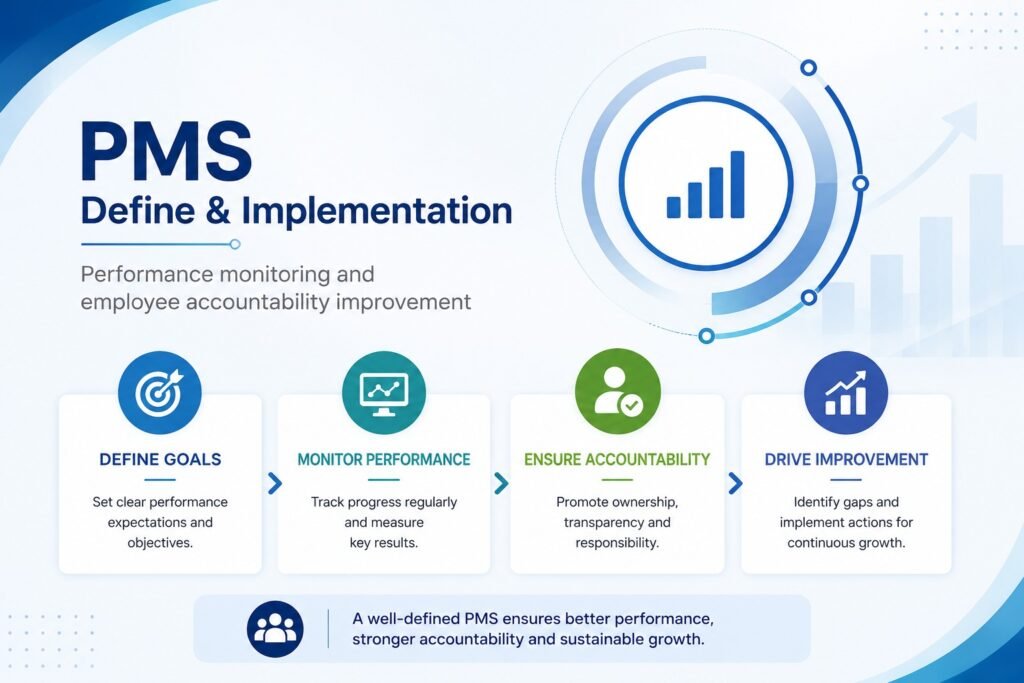 PMS
Define & Implementation

Performance monitoring and employee accountability improvement

DEFINE GOALS
Set clear performance expectations and objectives.

MONITOR PERFORMANCE
Track progress regularly and measure key results.

ENSURE ACCOUNTABILITY
Promote ownership, transparency and responsibility.

DRIVE IMPROVEMENT
Identify gaps and implement actions for continuous growth.

A well-defined PMS ensures better performance, stronger accountability and sustainable growth.